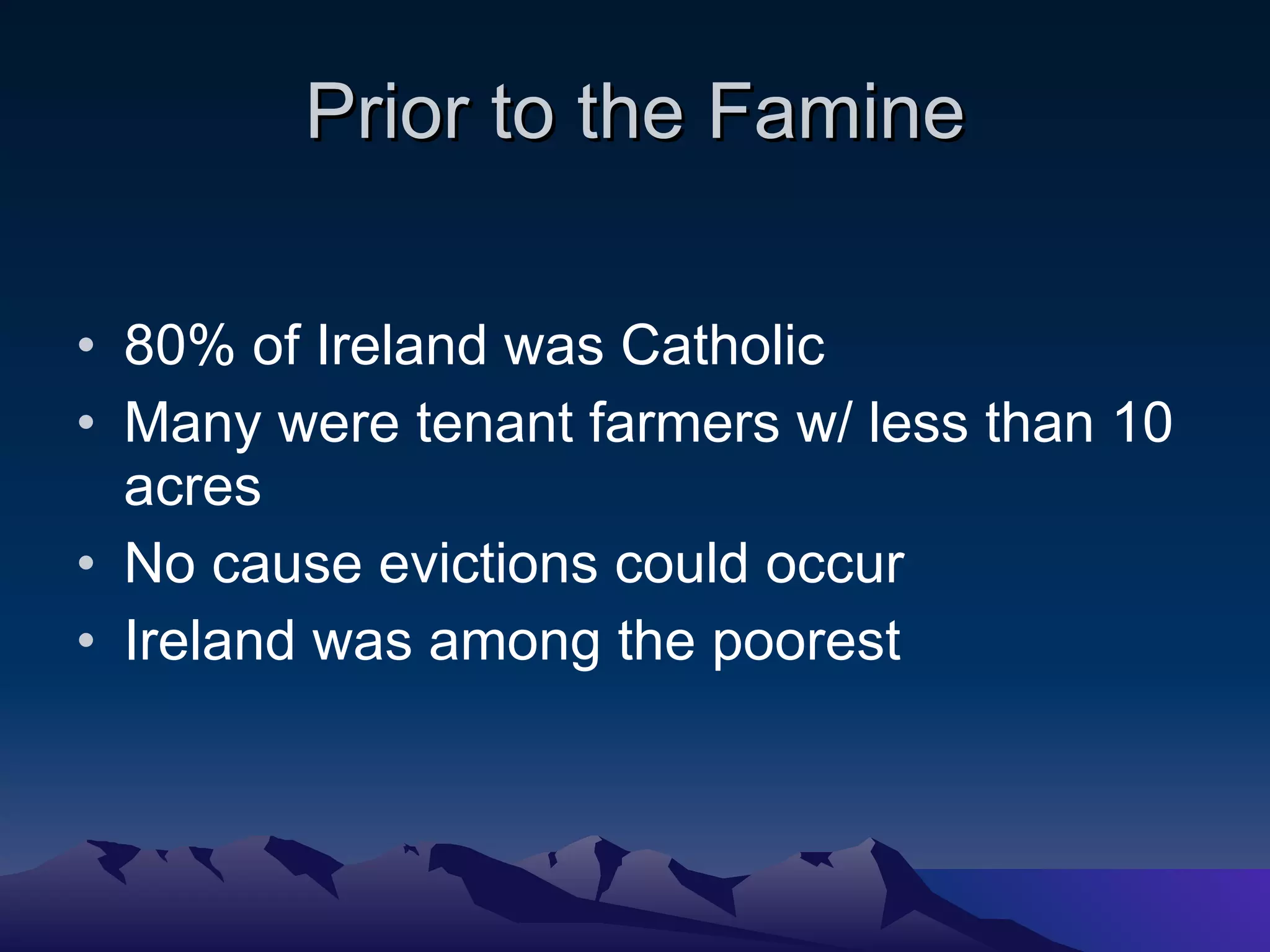 Prior to the Famine

• 80% of Ireland was Catholic
• Many were tenant farmers w/ less than 10 acres
• No cause evictions could occur
• Ireland was among the poorest